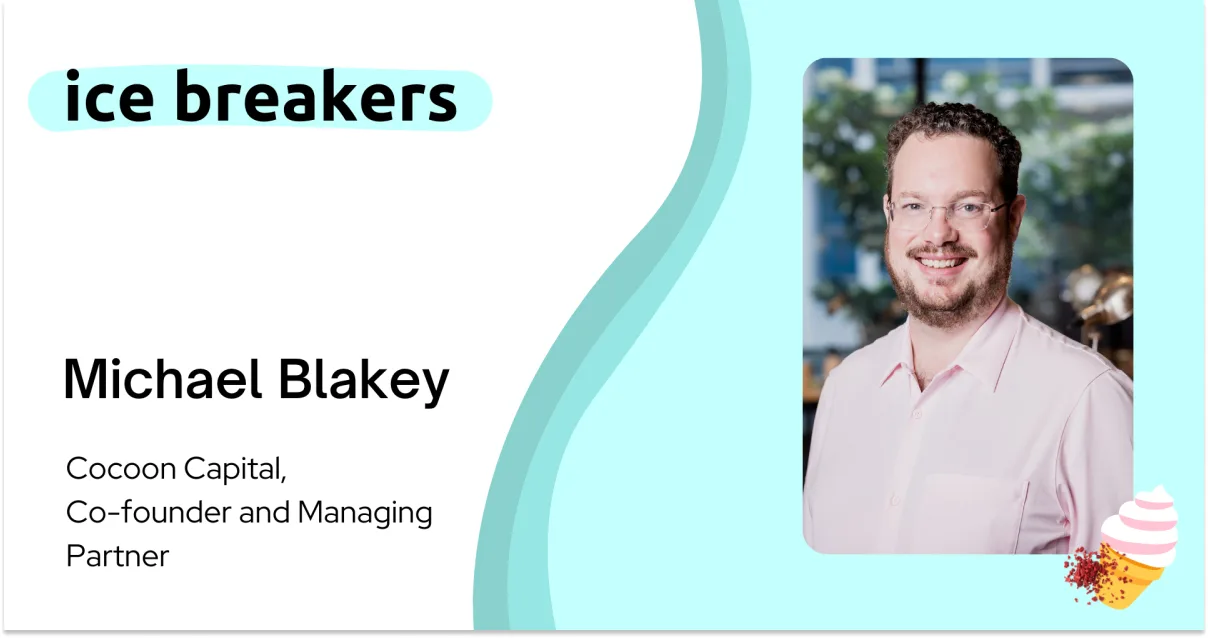 ice breakers

Michael Blakey

Cocoon Capital, Co-founder and Managing Partner